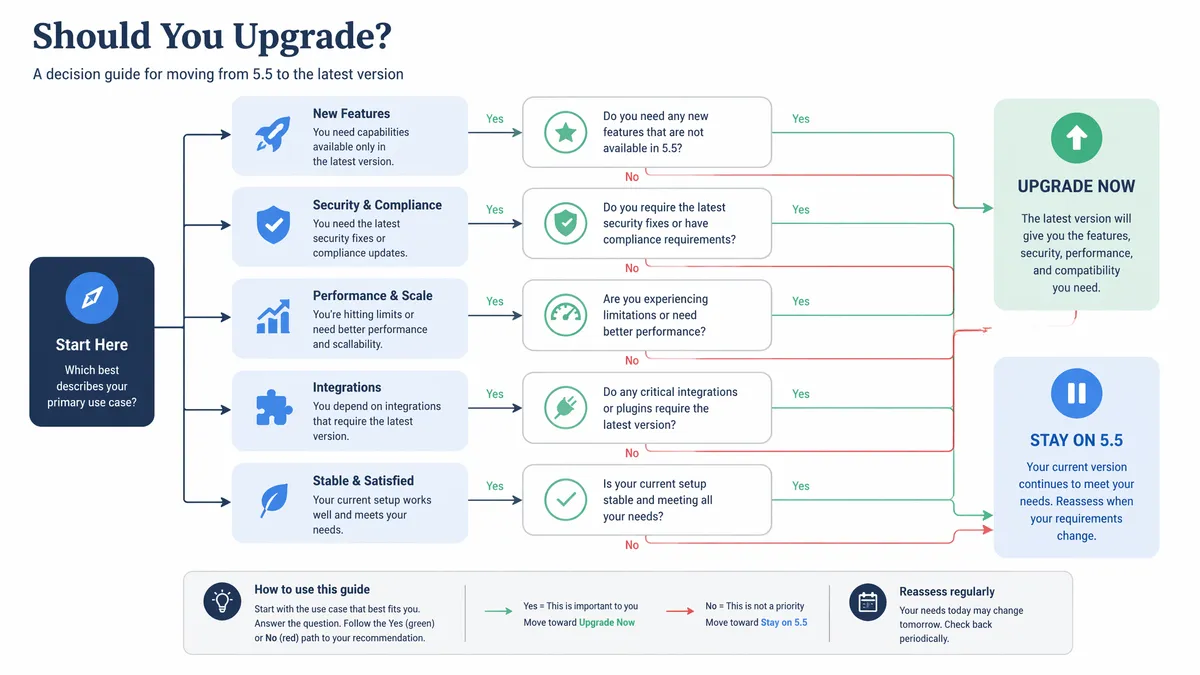 Should You Upgrade?

A decision guide for moving from 5.5 to the latest version

Start Here

Which best describes your primary use case?

New Features

You need capabilities available only in the latest version.

Yes

Do you need any new features that are not available in 5.5?

Yes

No

Security & Compliance

You need the latest security fixes or compliance updates.

Yes

Do you require the latest security fixes or have compliance requirements?

Yes

No

Performance & Scale

You're hitting limits or need better performance and scallability.

Yes

Are you experiencing limitations or need better performance?

Yes

No

Integrations

You depend on integrations that require the latest version.

Yes

Do any critical integrations or plugins require the latest version?

Yes

No

Stable & Satisfied

Your current setup works well and meets your needs.

Yes

Is your current setup stable and meeting all your needs?

Yes

No

UPGRADE NOW

The latest version will give you the features, security, performance, and compatibility you need.

STAY ON 5.5

Your current version continues to meet your needs. Reassess when your requirements change.

How to use this guide

Start with the use case that best fits you. Answer the question. Follow the Yes (green) or No (red) path to your recommendation.

Yes = This is important to you
Move toward Upgrade Now

No = This is not a priority
Move toward Stay on 5.5

Reassess regularly

Your needs today may change tomorrow. Check back periodically.